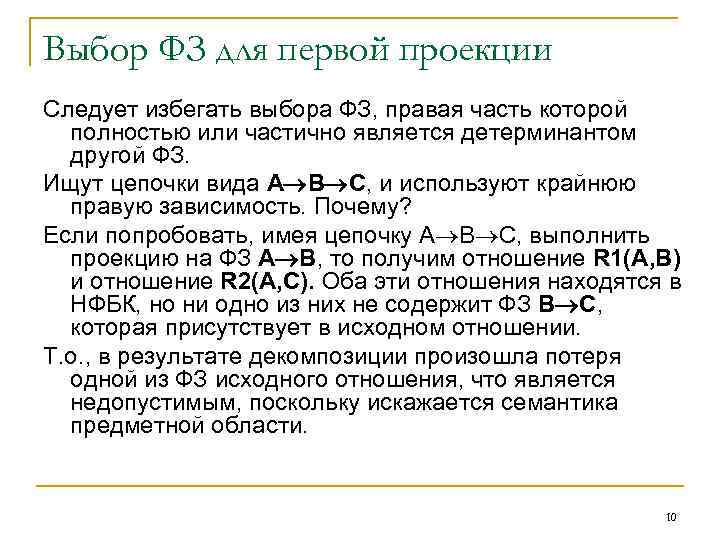 Выбор ФЗ для первой проекции

Следует избегать выбора ФЗ, правая часть которой полностью или частично является детерминантом другой ФЗ.

Ищут цепочки вида $A \rightarrow B \rightarrow C$, и используют крайнюю правую зависимость. Почему?

Если попробовать, имея цепочку $A \rightarrow B \rightarrow C$, выполнить проекцию на ФЗ $A \rightarrow B$, то получим отношение R1(A,B) и отношение R2(A,C). Оба эти отношения находятся в НФБК, но ни одно из них не содержит ФЗ $B \rightarrow C$, которая присутствует в исходном отношении.

Т.о., в результате декомпозиции произошла потеря одной из ФЗ исходного отношения, что является недопустимым, поскольку искажается семантика предметной области.

10